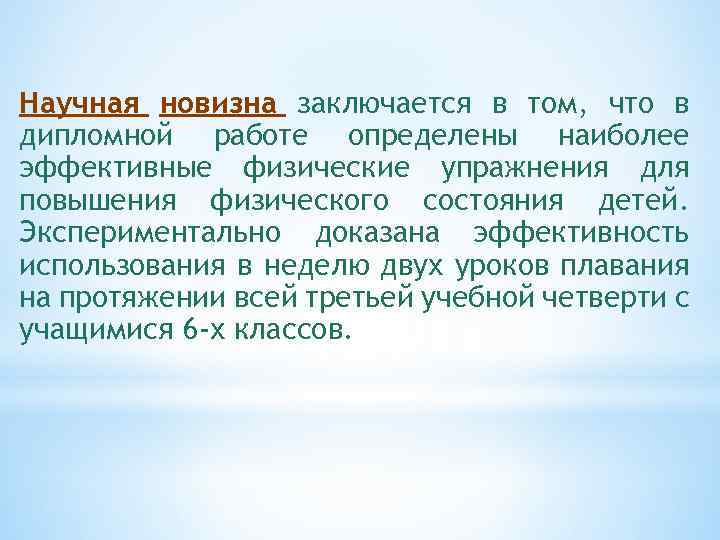 Научная новизна заключается в том, что в дипломной работе определены наиболее эффективные физические упражнения для повышения физического состояния детей. Экспериментально доказана эффективность использования в неделю двух уроков плавания на протяжении всей третьей учебной четверти с учащимися 6-х классов.